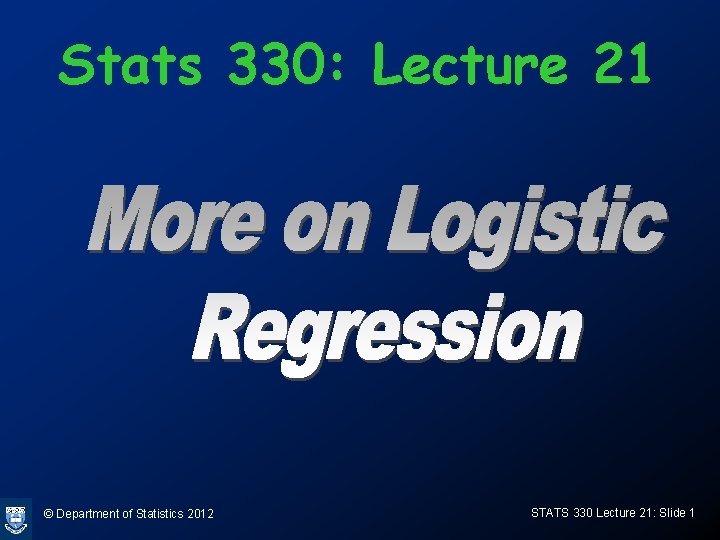 Stats 330: Lecture 21

More on Logistic Regression

© Department of Statistics 2012

STATS 330 Lecture 21: Slide 1